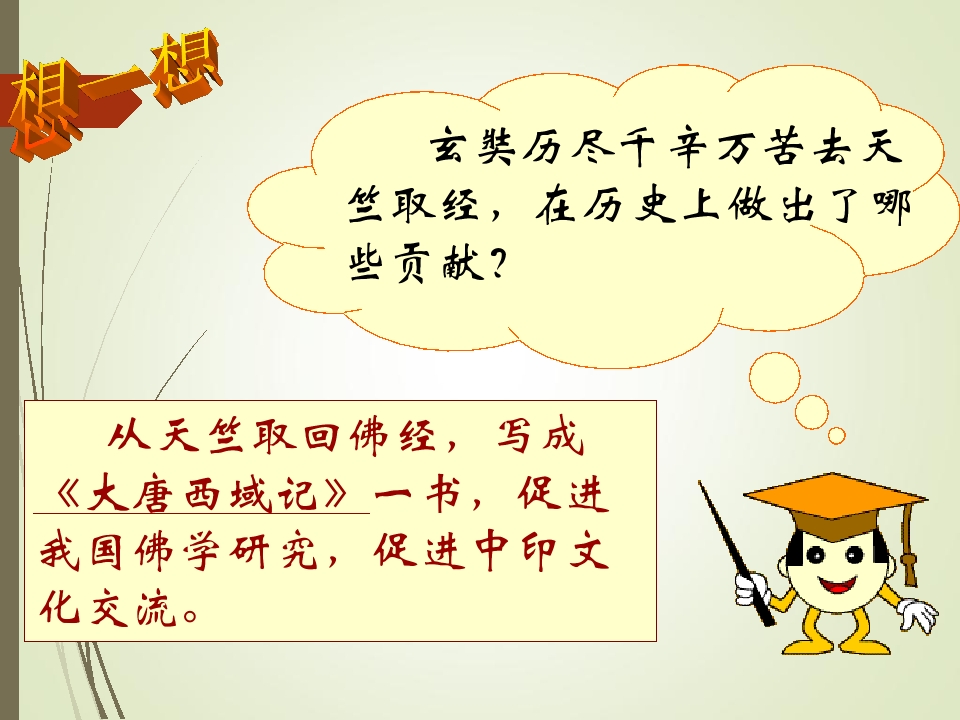 想一想

玄奘历尽千辛万苦去天竺取经，在历史上做出了哪些贡献？

从天竺取回佛经，写成《大唐西域记》一书，促进我国佛学研究，促进中印文化交流。